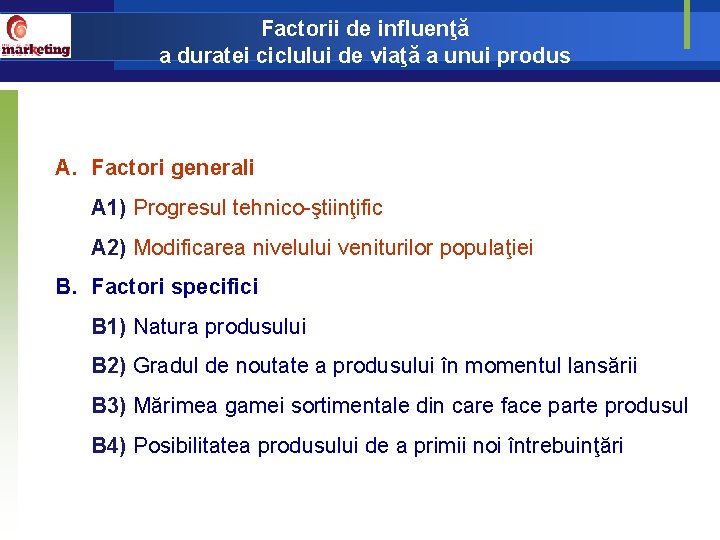 marketing

Factorii de influenţă a duratei ciclului de viaţă a unui produs

A. Factori generali

A1) Progresul tehnico-ştiinţific

A2) Modificarea nivelului veniturilor populaţiei

B. Factori specifici

B1) Natura produsului

B2) Gradul de noutate a produsului în momentul lansării

B3) Mărimea gamei sortimentale din care face parte produsul

B4) Posibilitatea produsului de a primii noi întrebuinţări